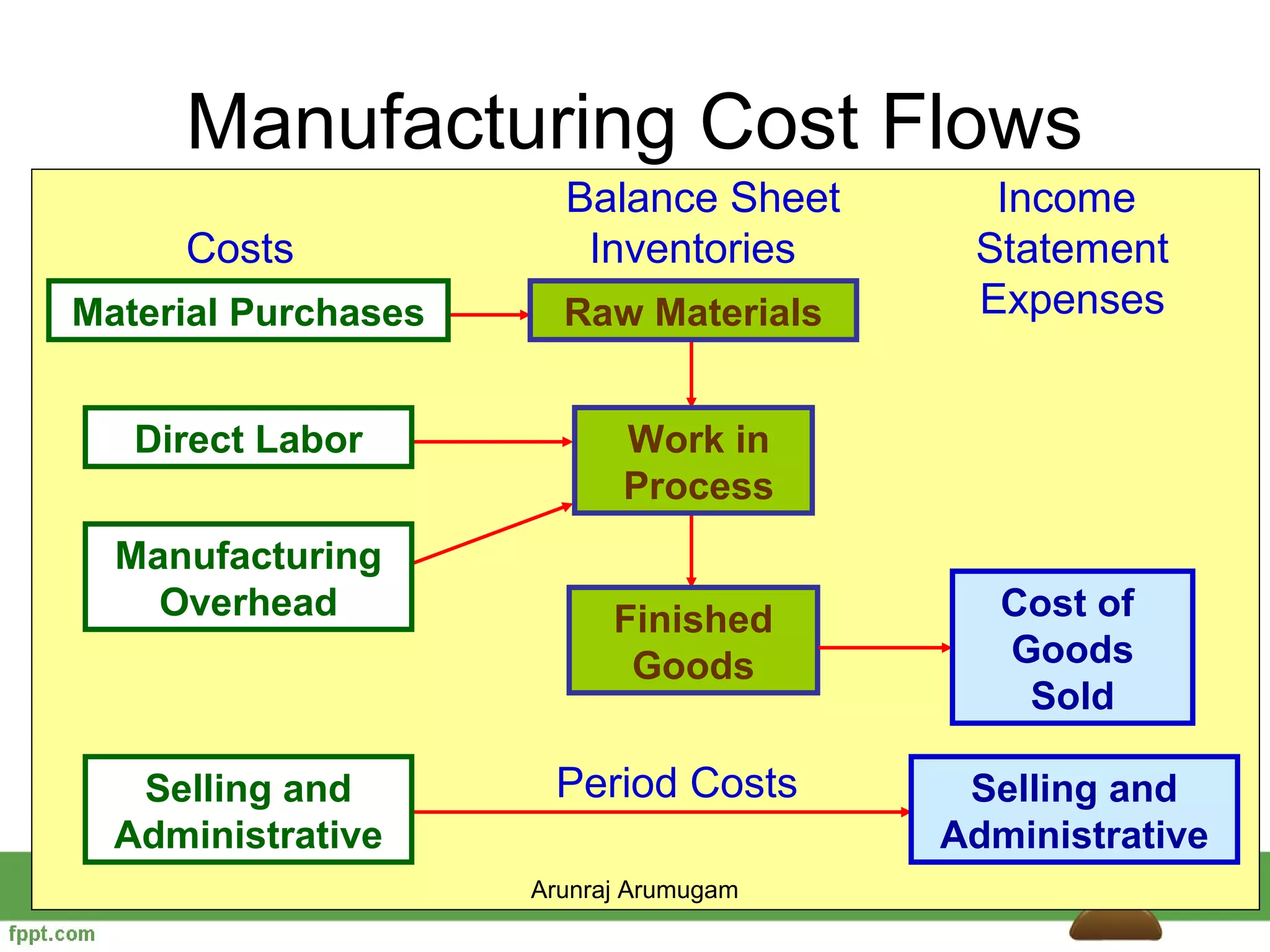 Manufacturing Cost Flows

Costs

Balance Sheet Inventories

Income Statement Expenses

Material Purchases

Raw Materials

Direct Labor

Work in Process

Manufacturing Overhead

Finished Goods

Cost of Goods Sold

Selling and Administrative

Period Costs

Selling and Administrative

Arunraj Arumugam

fppt.com